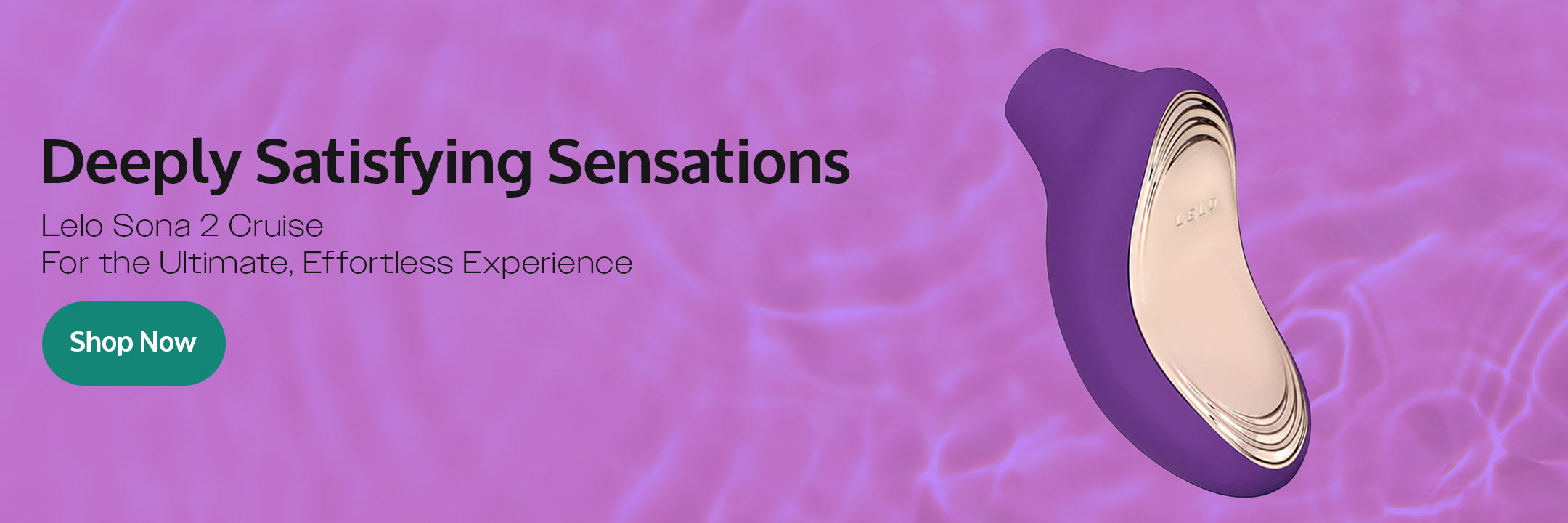 Deeply Satisfying Sensations

Lelo Sona 2 Cruise
For the Ultimate, Effortless Experience

Shop Now

LELO